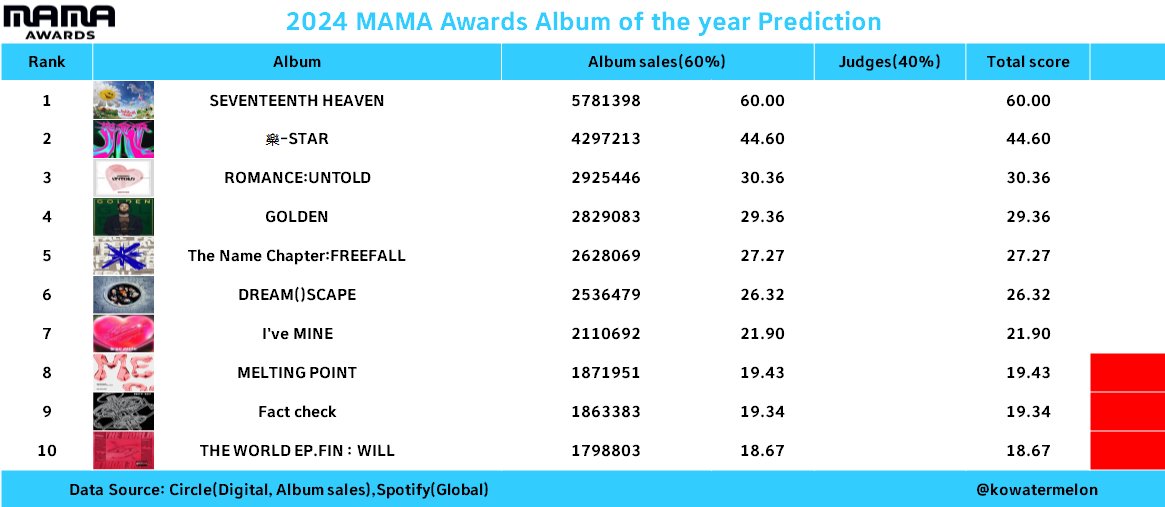 MAMA AWARDS

2024 MAMA Awards Album of the year Prediction

| Rank | Album | Album sales(60%) | | Judges(40%) | Total score |
|---|---|---|---|---|---|
| 1 | SEVENTEENTH HEAVEN | 5781398 | 60.00 | | 60.00 |
| 2 | 樂-STAR | 4297213 | 44.60 | | 44.60 |
| 3 | ROMANCE:UNTOLD | 2925446 | 30.36 | | 30.36 |
| 4 | GOLDEN | 2829083 | 29.36 | | 29.36 |
| 5 | The Name Chapter:FREEFALL | 2628069 | 27.27 | | 27.27 |
| 6 | DREAM()SCAPE | 2536479 | 26.32 | | 26.32 |
| 7 | I've MINE | 2110692 | 21.90 | | 21.90 |
| 8 | MELTING POINT | 1871951 | 19.43 | | 19.43 |
| 9 | Fact check | 1863383 | 19.34 | | 19.34 |
| 10 | THE WORLD EP.FIN : WILL | 1798803 | 18.67 | | 18.67 |

Data Source: Circle(Digital, Album sales),Spotify(Global)

@kowatermelon